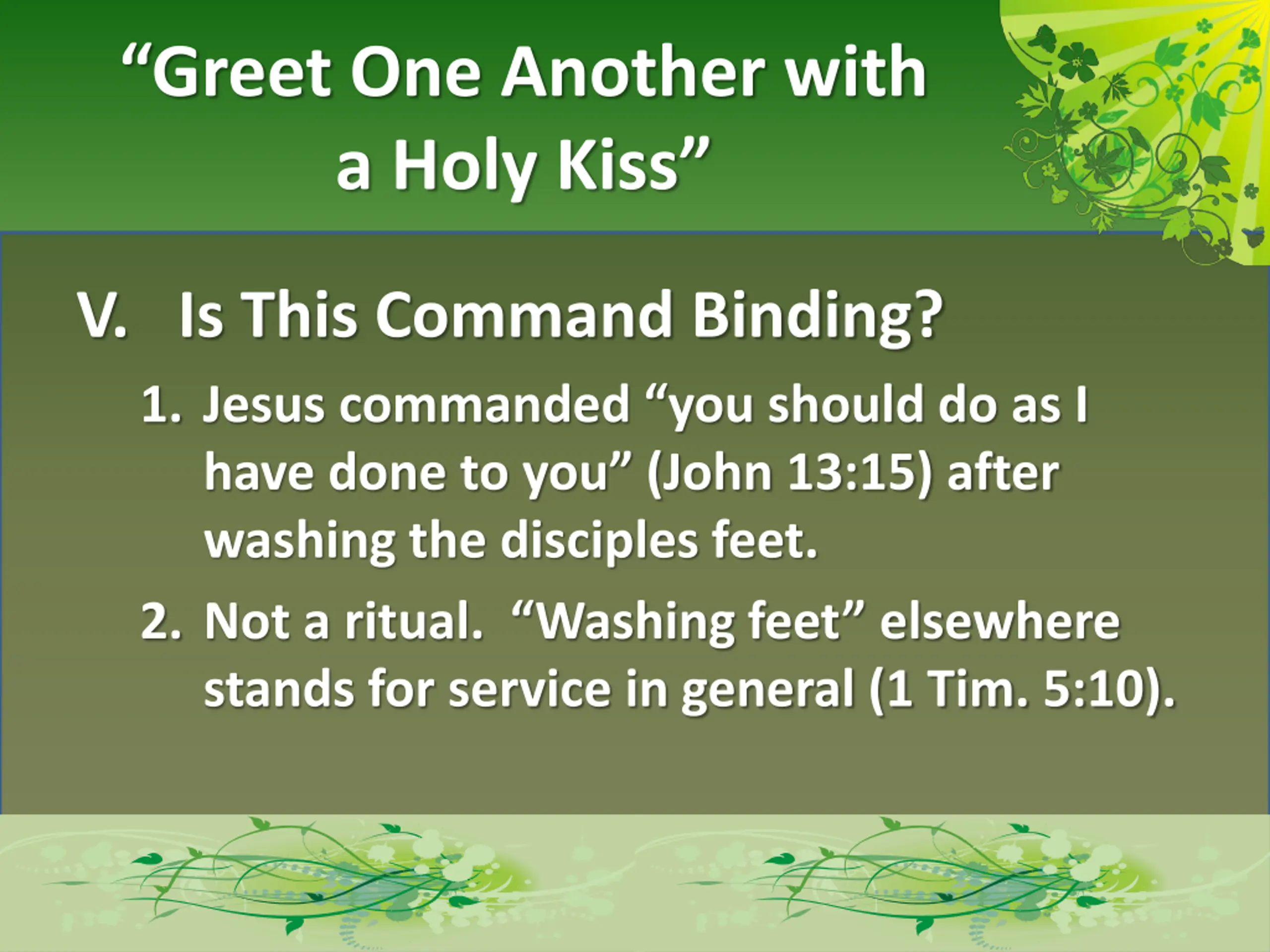 “Greet One Another with a Holy Kiss”

V. Is This Command Binding?

1. Jesus commanded “you should do as I have done to you” (John 13:15) after washing the disciples feet.

2. Not a ritual. “Washing feet” elsewhere stands for service in general (1 Tim. 5:10).